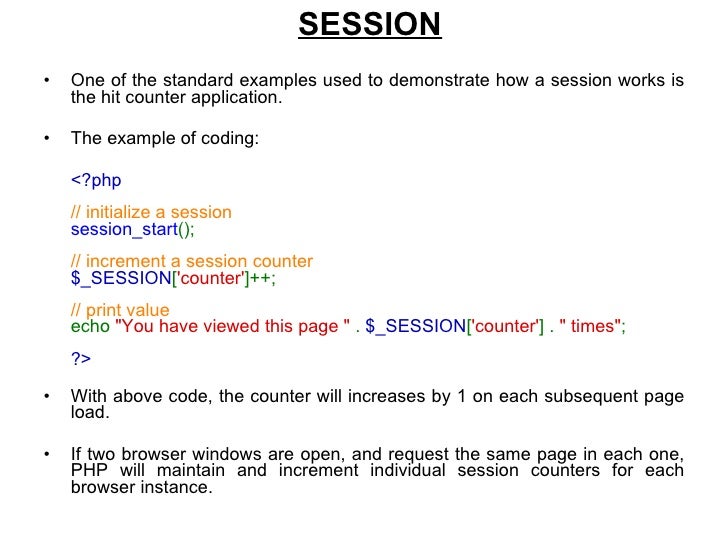 SESSION

• One of the standard examples used to demonstrate how a session works is the hit counter application.

• The example of coding:

<?php

// initialize a session
session_start();

// increment a session counter
$_SESSION['counter']++;

// print value
echo "You have viewed this page " . $_SESSION['counter'] . " times";

?>

• With above code, the counter will increases by 1 on each subsequent page load.

• If two browser windows are open, and request the same page in each one, PHP will maintain and increment individual session counters for each browser instance.